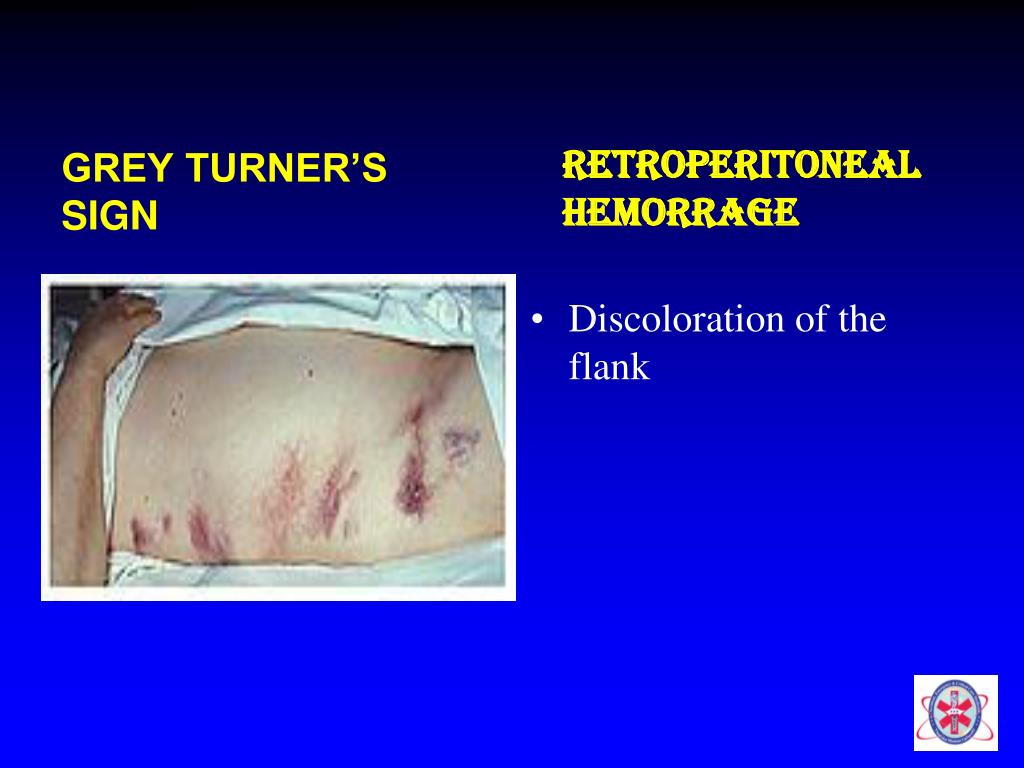 GREY TURNER'S SIGN

RETROPERITONEAL HEMORRAGE

• Discoloration of the flank